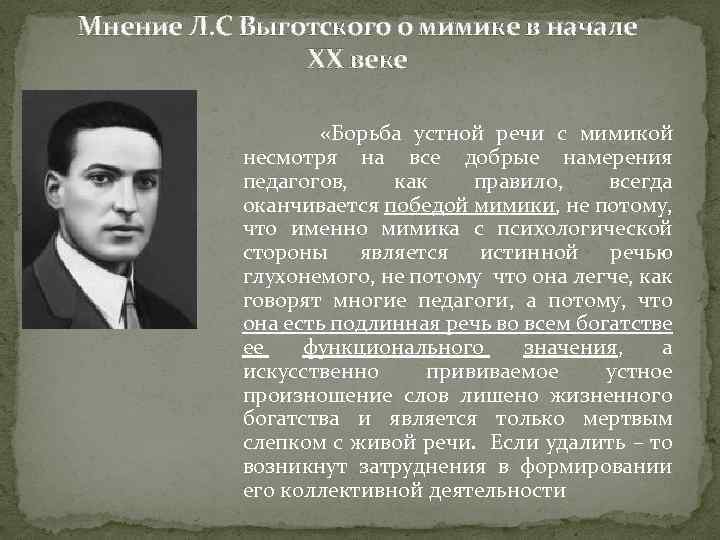 Мнение Л.С Выготского о мимике в начале XX веке

«Борьба устной речи с мимикой несмотря на все добрые намерения педагогов, как правило, всегда оканчивается победой мимики, не потому, что именно мимика с психологической стороны является истинной речью глухонемого, не потому что она легче, как говорят многие педагоги, а потому, что она есть подлинная речь во всем богатстве ее функционального значения, а искусственно прививаемое устное произношение слов лишено жизненного богатства и является только мертвым слепком с живой речи. Если удалить – то возникнут затруднения в формировании его коллективной деятельности